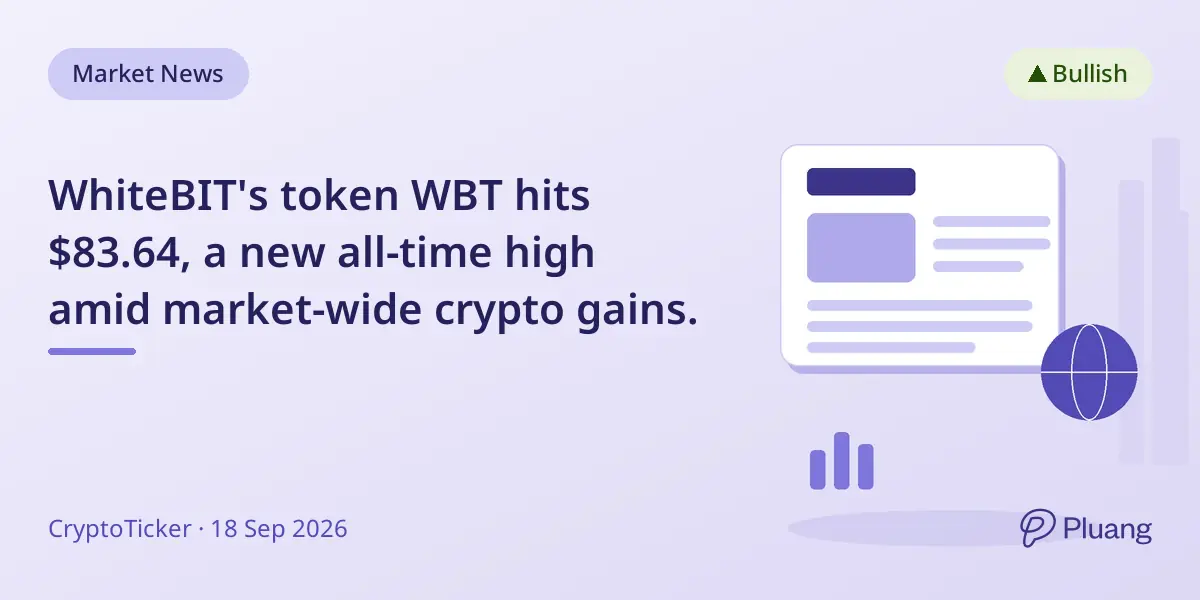 Market News

▲ Bullish

WhiteBIT's token WBT hits \$83.64, a new all-time high amid market-wide crypto gains.

CryptoTicker · 18 Sep 2026

Pluang